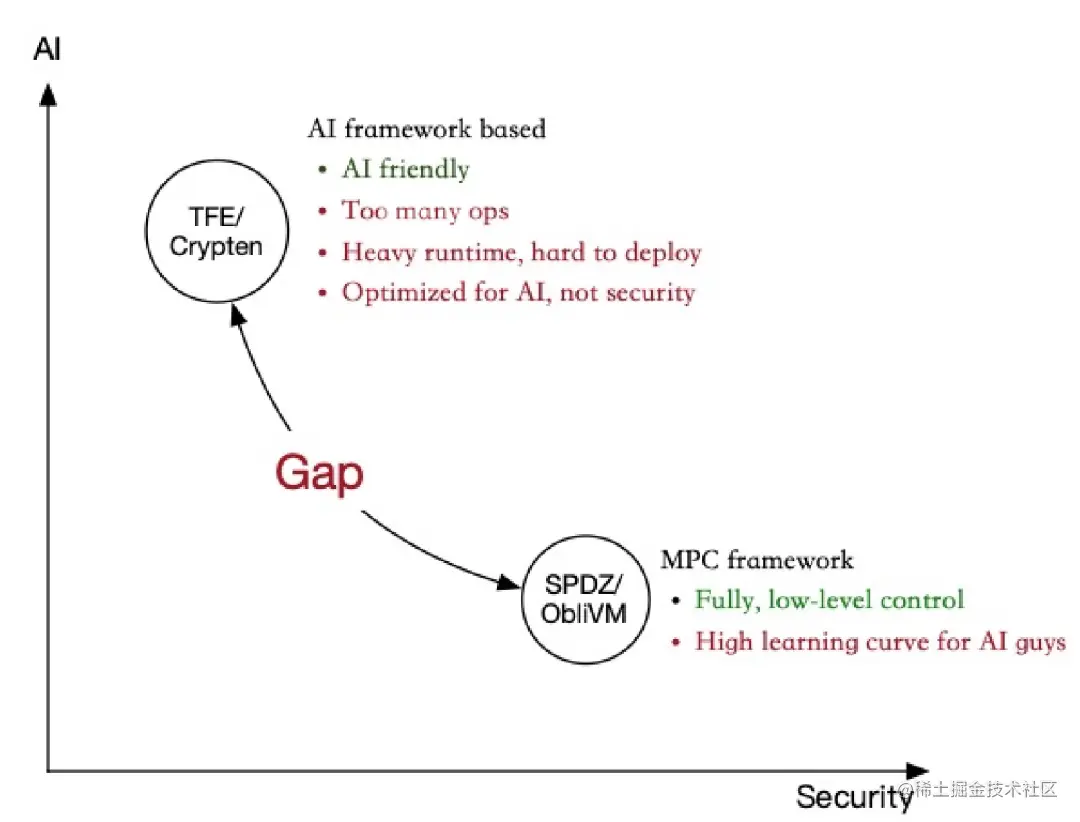 AI

AI framework based
• AI friendly
• Too many ops
• Heavy runtime, hard to deploy
• Optimized for AI, not security

TFE/
Crypten

Gap

SPDZ/
ObliVM

MPC framework
• Fully, low-level control
• High learning curve for AI guys

Security

@稀土掘金技术社区